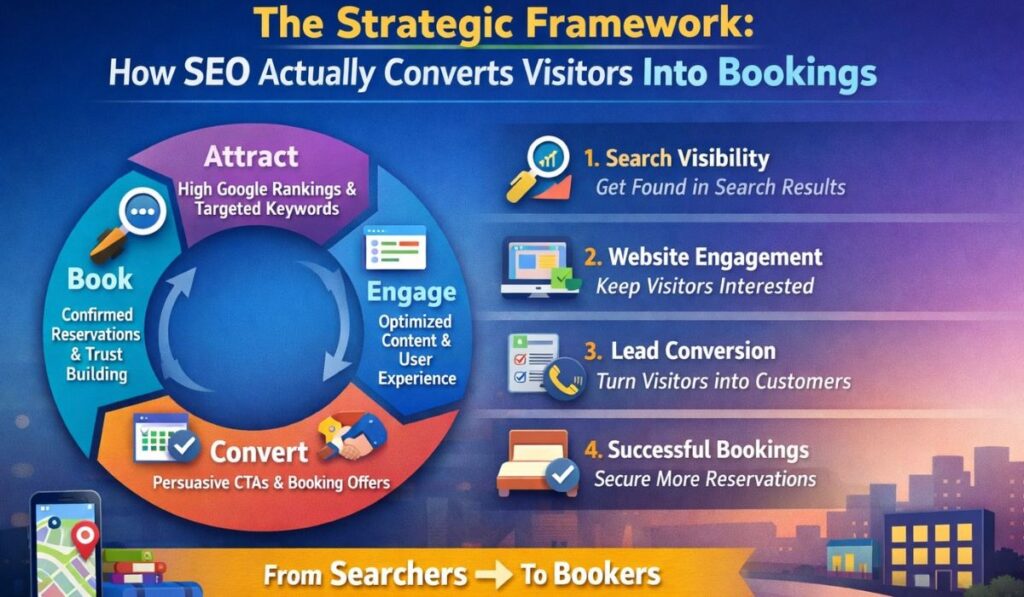 The Strategic Framework:
How SEO Actually Converts Visitors Into Bookings

Attract
High Google Rankings & Targeted Keywords

Engage
Optimized Content & User Experience

Convert
Persuasive CTAs & Booking Offers

Book
Confirmed Reservations & Trust Building

1. Search Visibility
Get Found in Search Results

2. Website Engagement
Keep Visitors Interested

3. Lead Conversion
Turn Visitors into Customers

4. Successful Bookings
Secure More Reservations

From Searchers → To Bookers